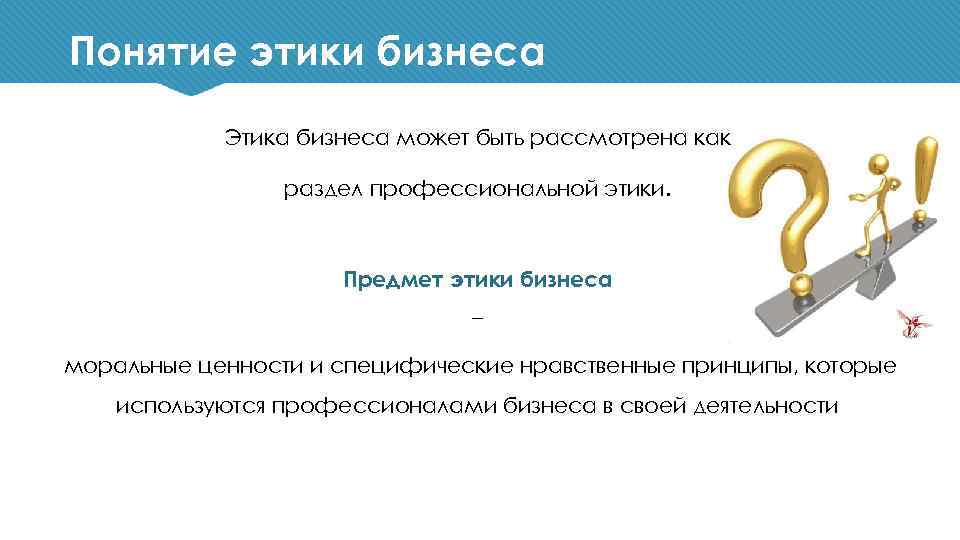 Понятие этики бизнеса

Этика бизнеса может быть рассмотрена как раздел профессиональной этики.

Предмет этики бизнеса

–

моральные ценности и специфические нравственные принципы, которые используются профессионалами бизнеса в своей деятельности